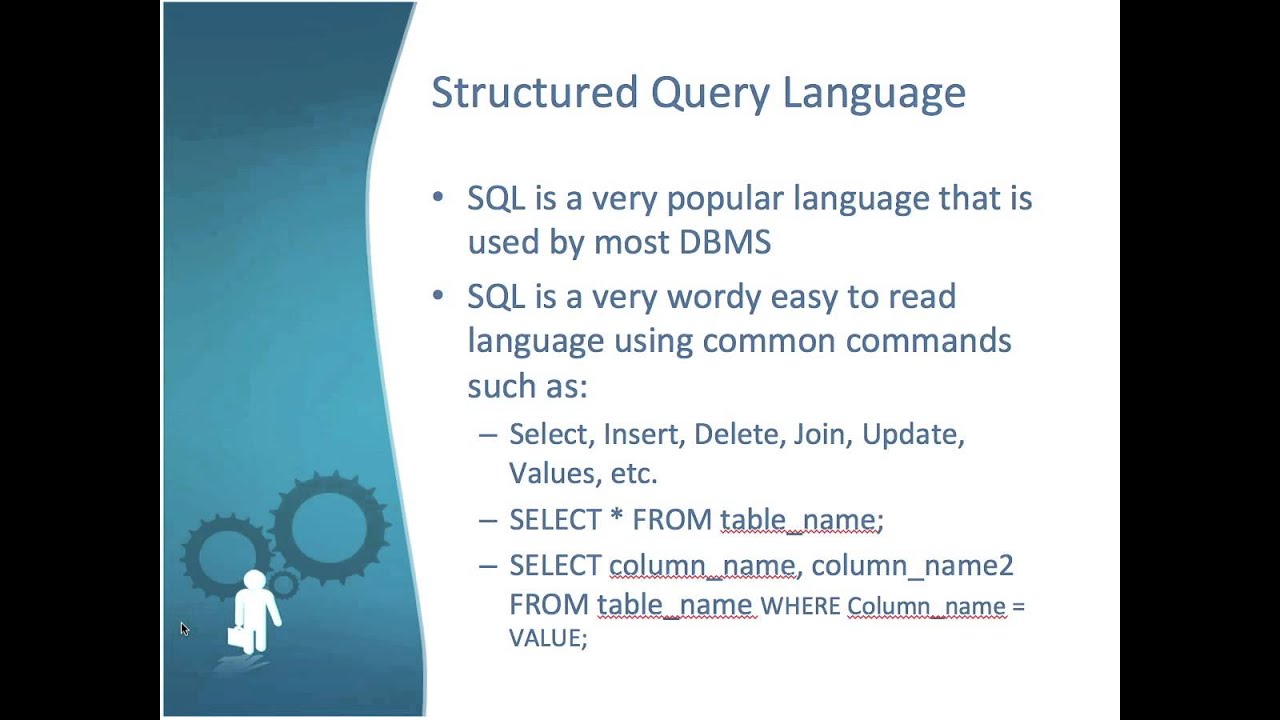 Structured Query Language

• SQL is a very popular language that is used by most DBMS

• SQL is a very wordy easy to read language using common commands such as:

– Select, Insert, Delete, Join, Update, Values, etc.

– SELECT * FROM table_name;

– SELECT column_name, column_name2 FROM table_name WHERE Column_name = VALUE;